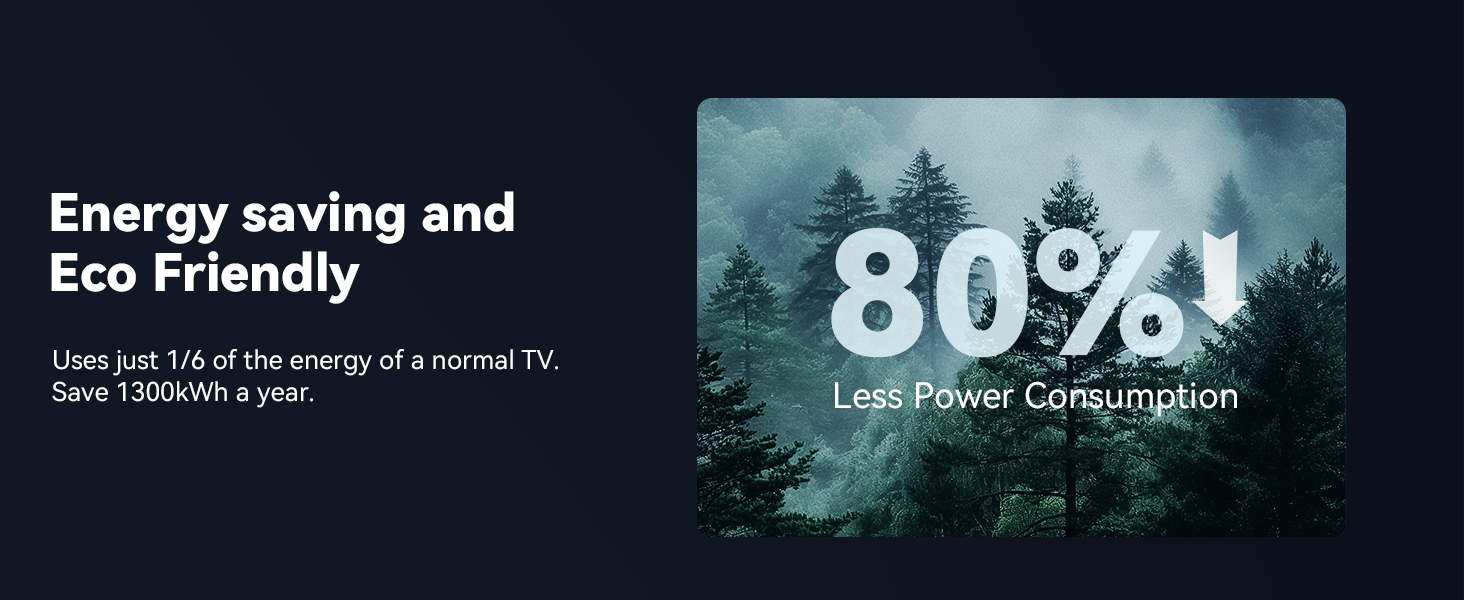 Energy saving and Eco Friendly

Uses just 1/6 of the energy of a normal TV.
Save 1300kWh a year.

80%

Less Power Consumption